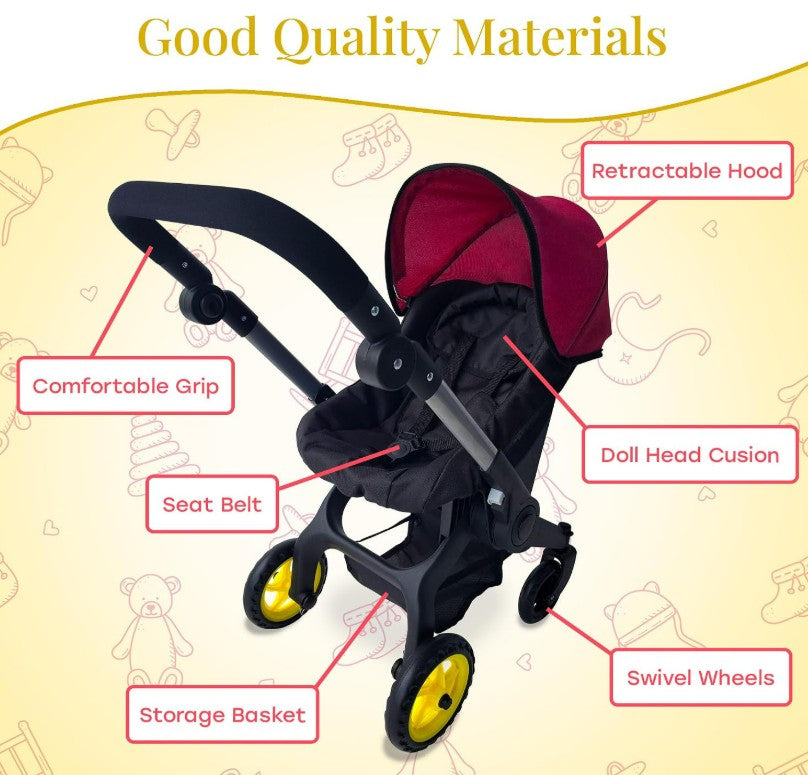 Good Quality Materials

Retractable Hood

Comfortable Grip

Doll Head Cusion

Seat Belt

Swivel Wheels

Storage Basket